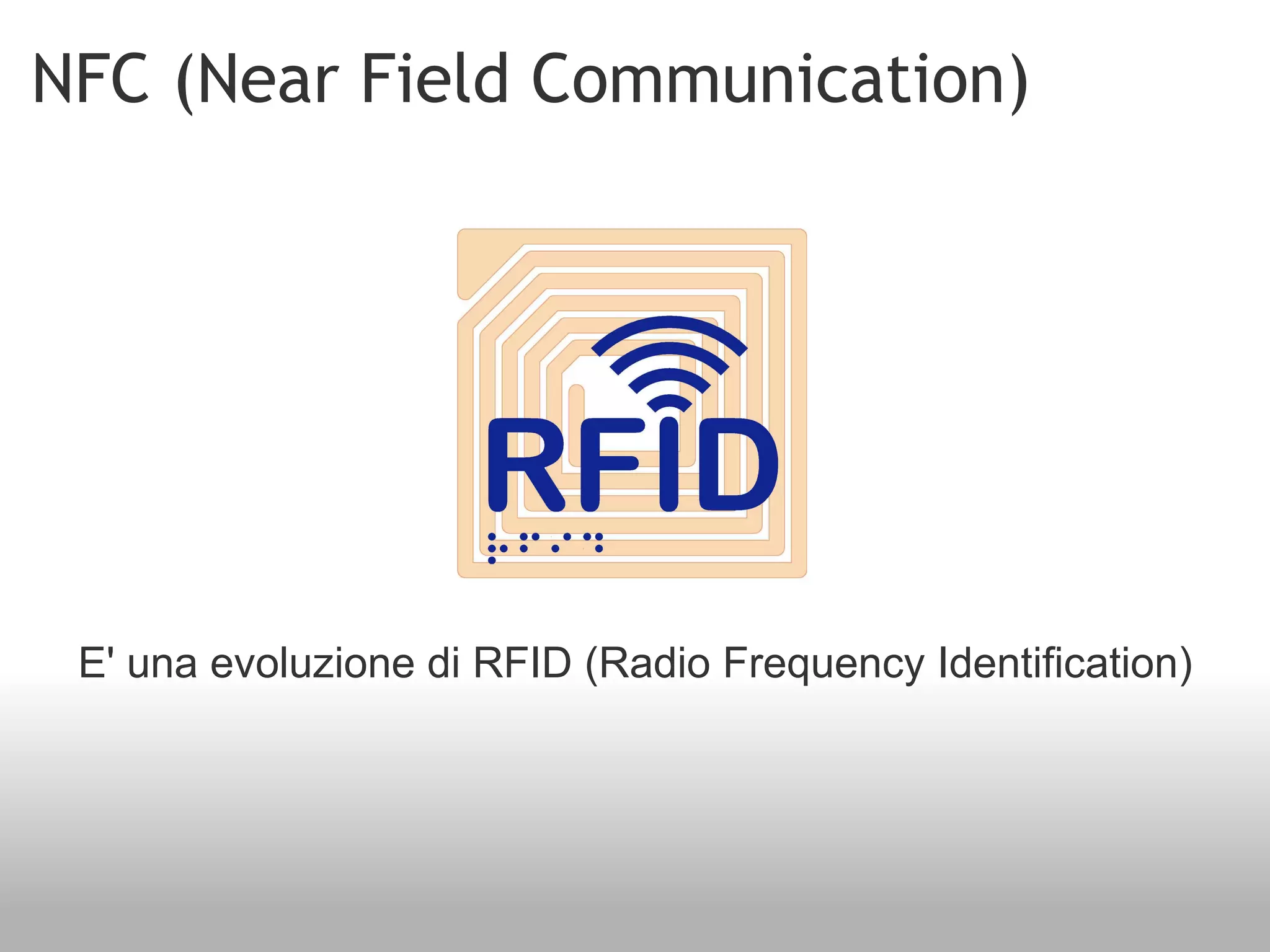 NFC (Near Field Communication)

RFID

E' una evoluzione di RFID (Radio Frequency Identification)